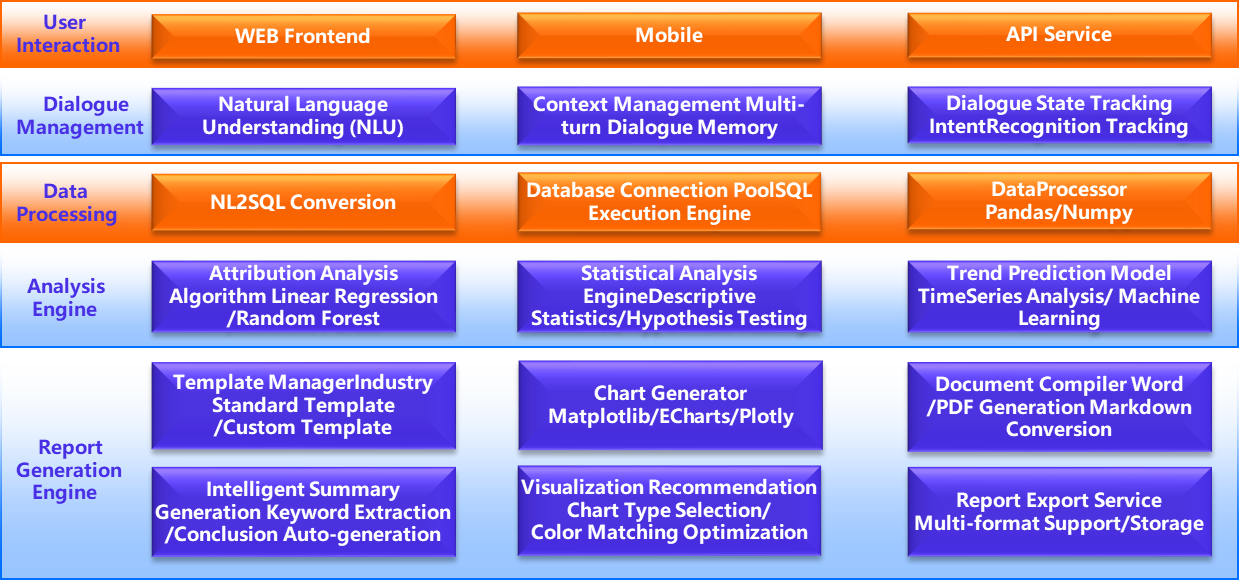 User Interaction

WEB Frontend

Mobile

API Service

Dialogue Management

Natural Language Understanding (NLU)

Context Management Multi-turn Dialogue Memory

Dialogue State Tracking IntentRecognition Tracking

Data Processing

NL2SQL Conversion

Database Connection PoolSQL Execution Engine

DataProcessor Pandas/Numpy

Analysis Engine

Attribution Analysis Algorithm Linear Regression /Random Forest

Statistical Analysis EngineDescriptive Statistics/Hypothesis Testing

Trend Prediction Model TimeSeries Analysis/ Machine Learning

Report Generation Engine

Template ManagerIndustry Standard Template /Custom Template

Chart Generator Matplotlib/ECharts/Plotly

Document Compiler Word /PDF Generation Markdown Conversion

Intelligent Summary Generation Keyword Extraction /Conclusion Auto-generation

Visualization Recommendation Chart Type Selection/ Color Matching Optimization

Report Export Service Multi-format Support/Storage